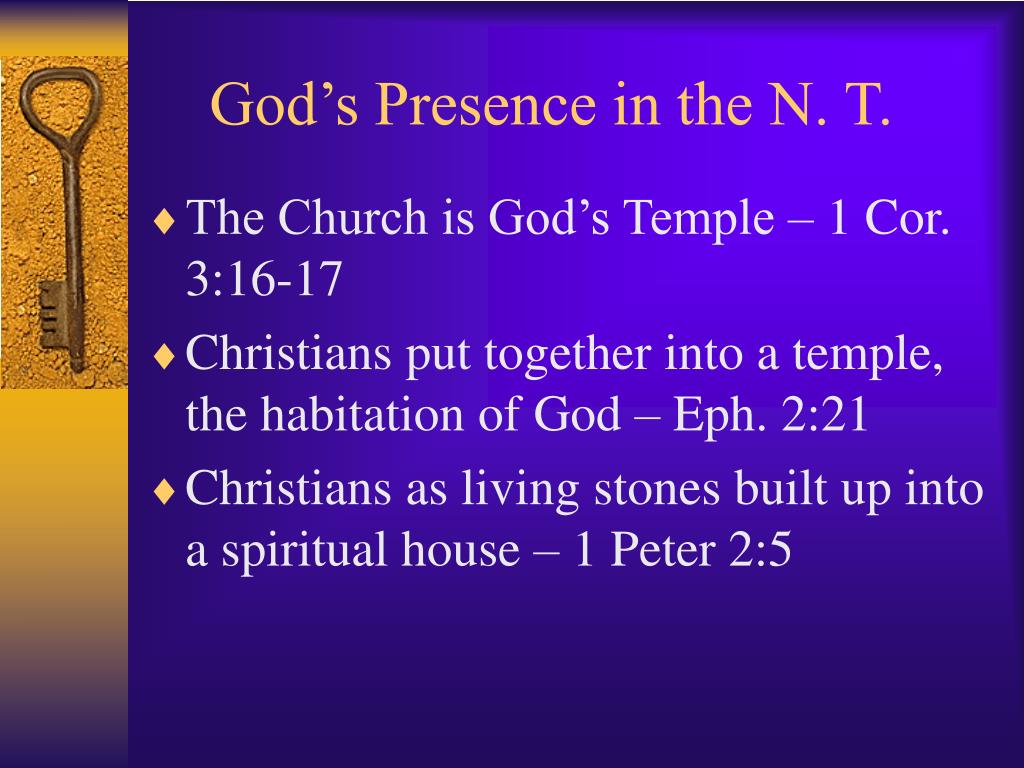 God’s Presence in the N. T.

♦ The Church is God’s Temple – 1 Cor. 3:16-17

♦ Christians put together into a temple, the habitation of God – Eph. 2:21

♦ Christians as living stones built up into a spiritual house – 1 Peter 2:5